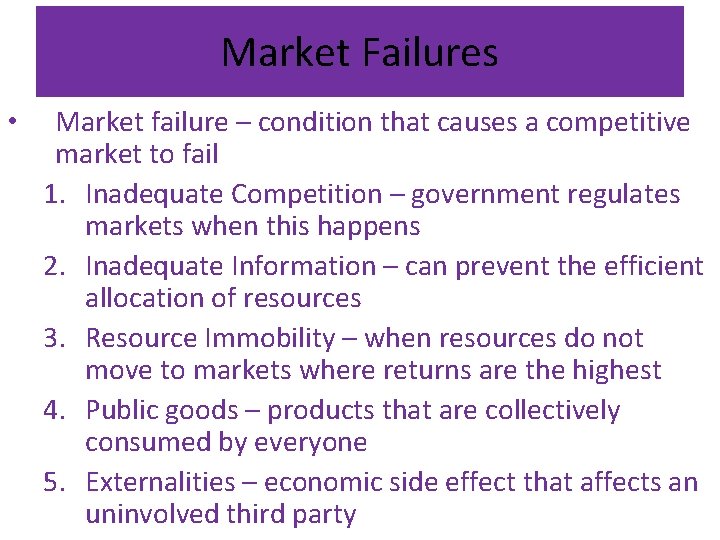 Market Failures

• Market failure – condition that causes a competitive market to fail

1. Inadequate Competition – government regulates markets when this happens
2. Inadequate Information – can prevent the efficient allocation of resources
3. Resource Immobility – when resources do not move to markets where returns are the highest
4. Public goods – products that are collectively consumed by everyone
5. Externalities – economic side effect that affects an uninvolved third party